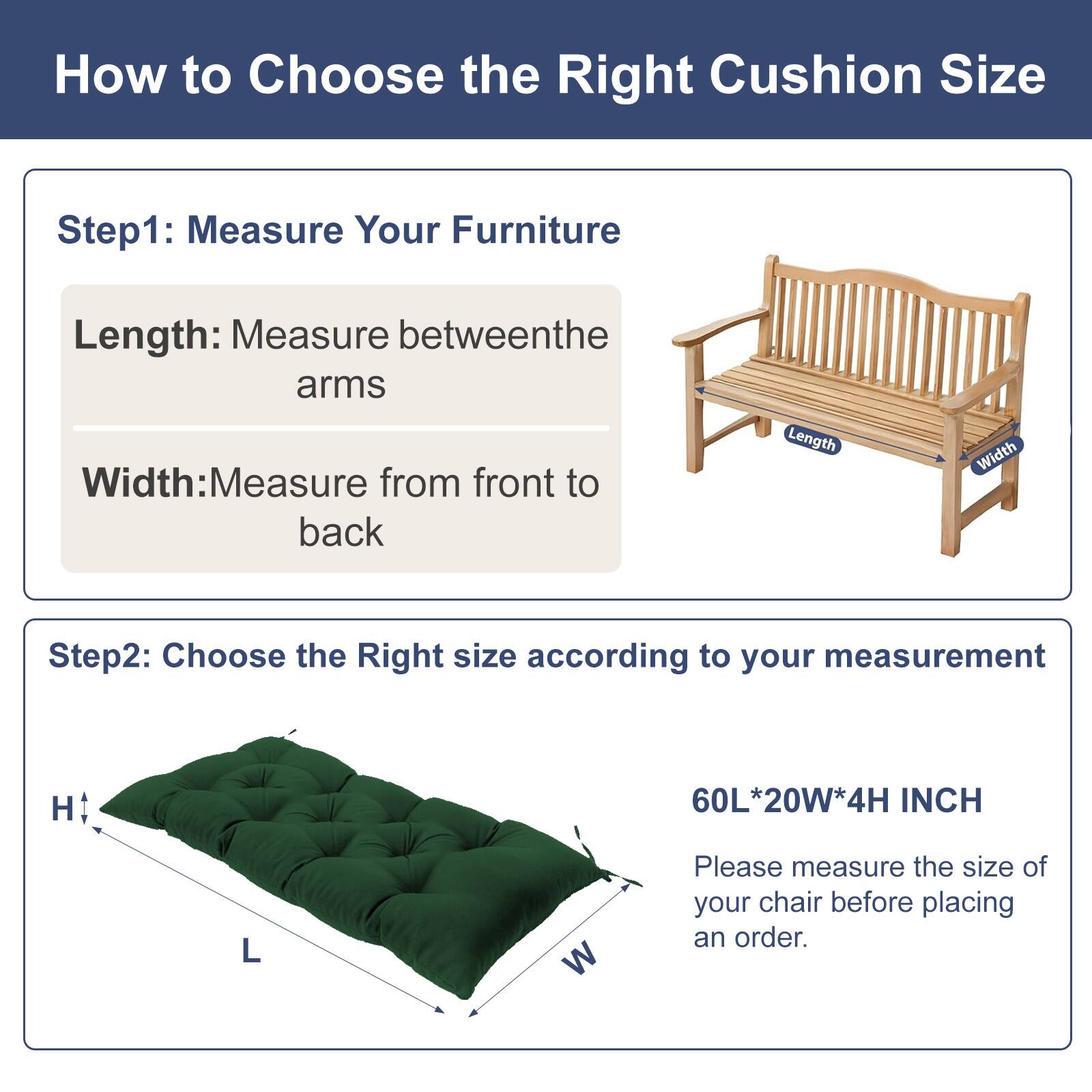 How to Choose the Right Cushion Size

Step1: Measure Your Furniture

Length: Measure betweenthe arms

Width:Measure from front to back

Length

Width

Step2: Choose the Right size according to your measurement

H

L

W

60L*20W*4H INCH

Please measure the size of your chair before placing an order.